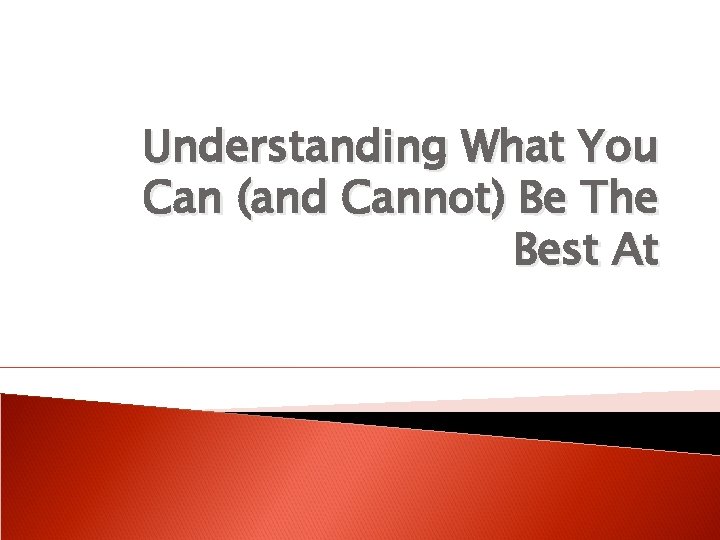 Understanding What You Can (and Cannot) Be The Best At